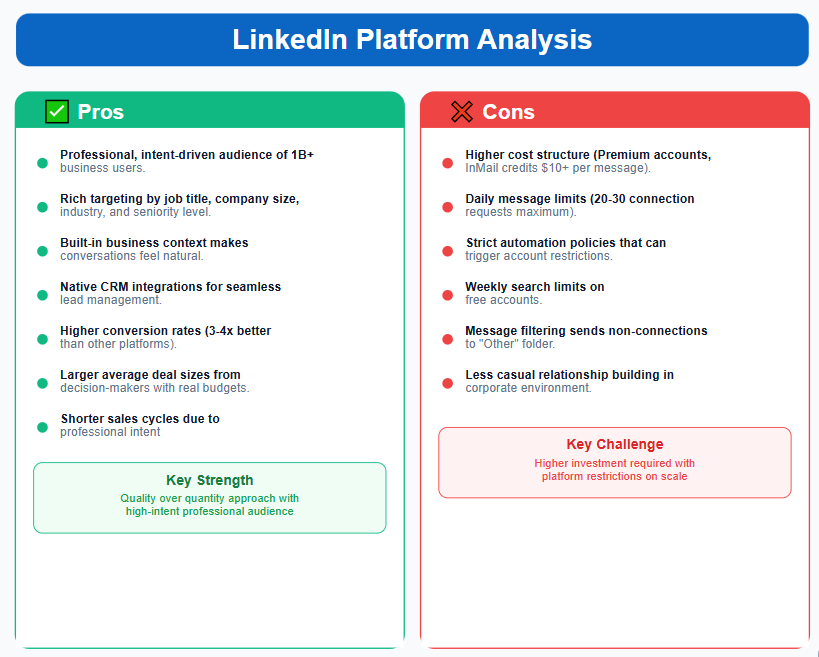 LinkedIn Platform Analysis

Pros

Professional, intent-driven audience of 1B+ business users.

Rich targeting by job title, company size, industry, and seniority level.

Built-in business context makes conversations feel natural.

Native CRM integrations for seamless lead management.

Higher conversion rates (3-4x better than other platforms).

Larger average deal sizes from decision-makers with real budgets.

Shorter sales cycles due to professional intent

Key Strength

Quality over quantity approach with high-intent professional audience

Cons

Higher cost structure (Premium accounts, InMail credits $10+ per message).

Daily message limits (20-30 connection requests maximum).

Strict automation policies that can trigger account restrictions.

Weekly search limits on free accounts.

Message filtering sends non-connections to "Other" folder.

Less casual relationship building in corporate environment.

Key Challenge

Higher investment required with platform restrictions on scale